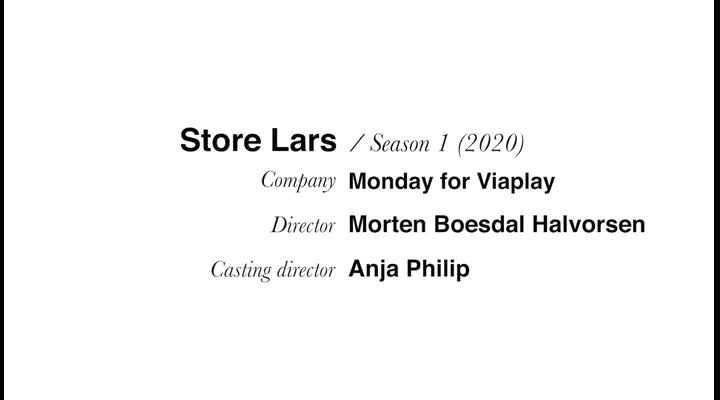 Store Lars / Season 1 (2020)

Company Monday for Viaplay

Director Morten Boesdal Halvorsen

Casting director Anja Philip